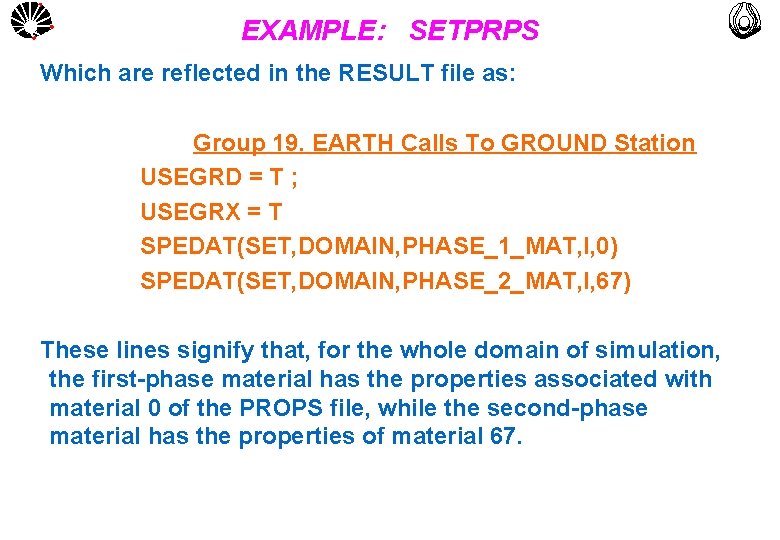 EXAMPLE: SETPRPS

Which are reflected in the RESULT file as:

Group 19. EARTH Calls To GROUND Station
USEGRD = T ;
USEGRX = T
SPEDAT(SET,DOMAIN,PHASE_1_MAT,I,0)
SPEDAT(SET,DOMAIN,PHASE_2_MAT,I,67)

These lines signify that, for the whole domain of simulation, the first-phase material has the properties associated with material 0 of the PROPS file, while the second-phase material has the properties of material 67.